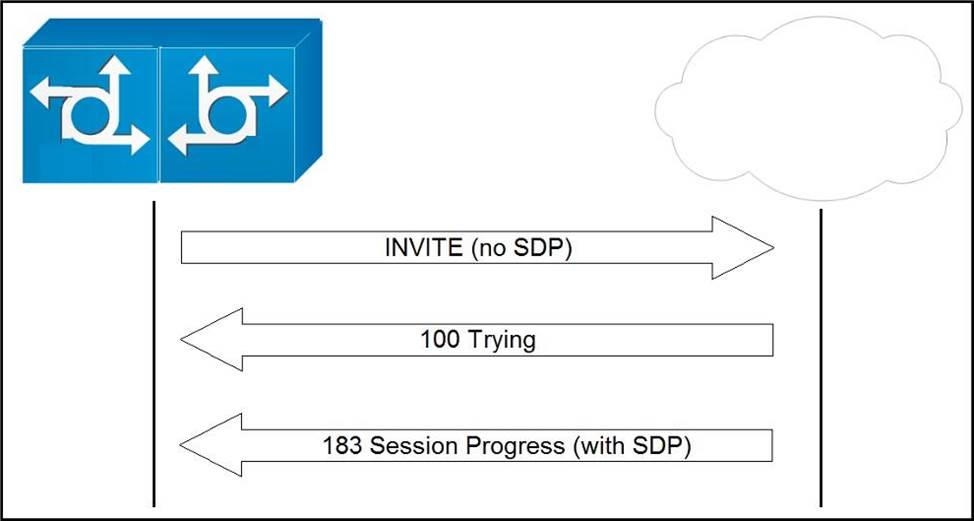 INVITE (no SDP)

100 Trying

183 Session Progress (with SDP)